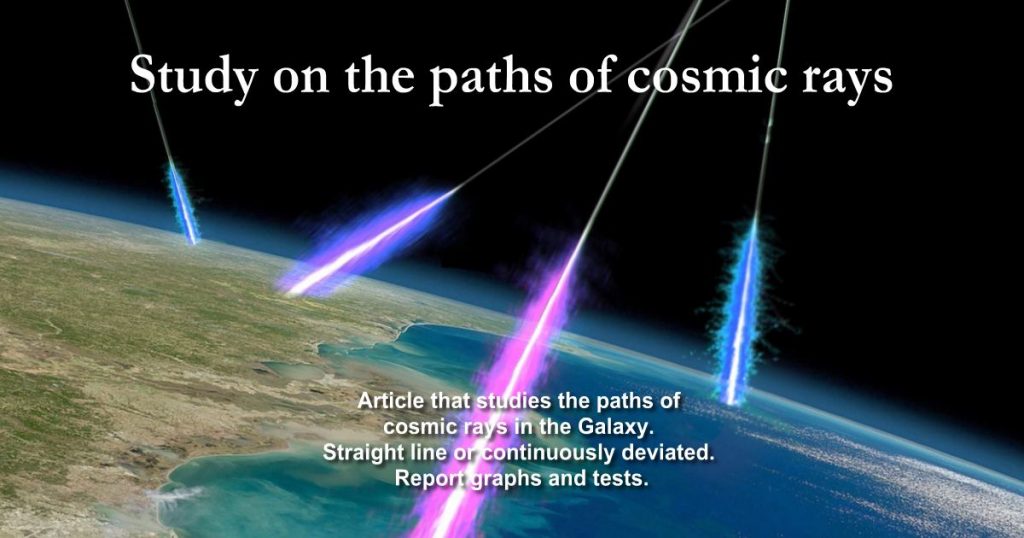 Study on the paths of cosmic rays

Article that studies the paths of cosmic rays in the Galaxy. Straight line or continuously deviated. Report graphs and tests.